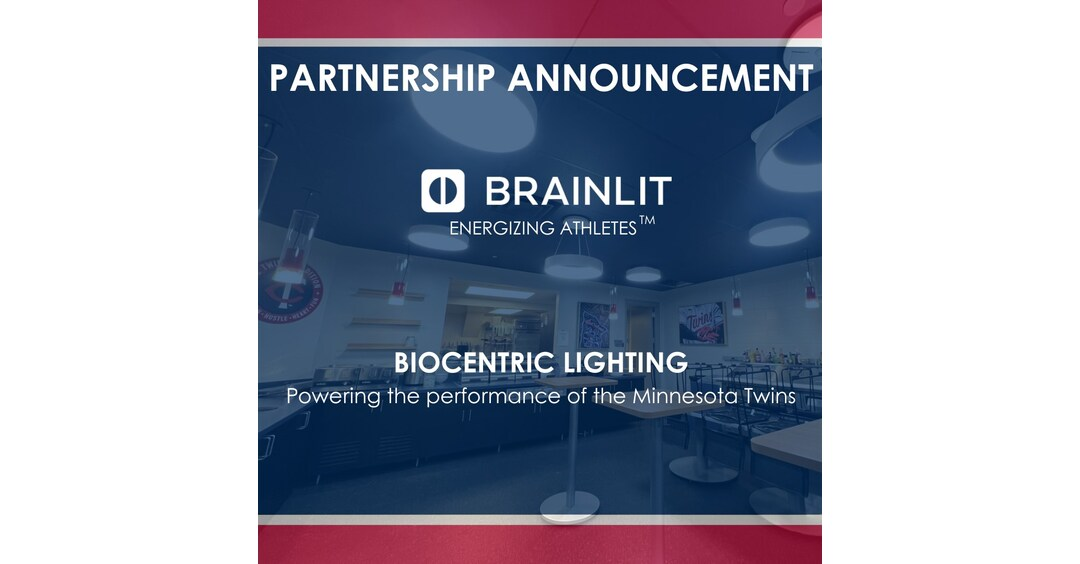 PARTNERSHIP ANNOUNCEMENT

BRAINLIT
ENERGIZING ATHLETES™

BIOCENTRIC LIGHTING
Powering the performance of the Minnesota Twins